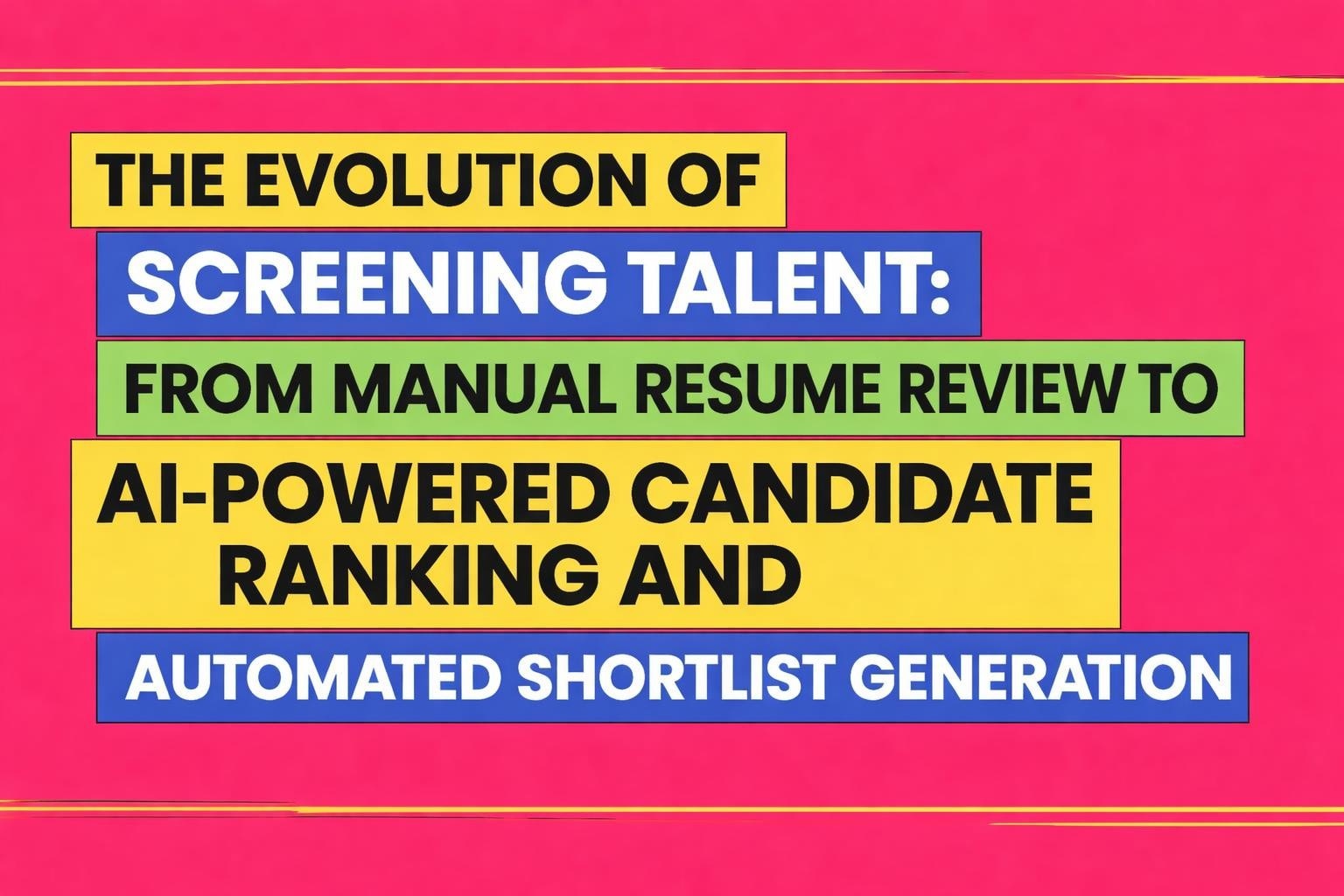 THE EVOLUTION OF
SCREENING TALENT:
FROM MANUAL RESUME REVIEW TO
AI-POWERED CANDIDATE RANKING AND
AUTOMATED SHORTLIST GENERATION